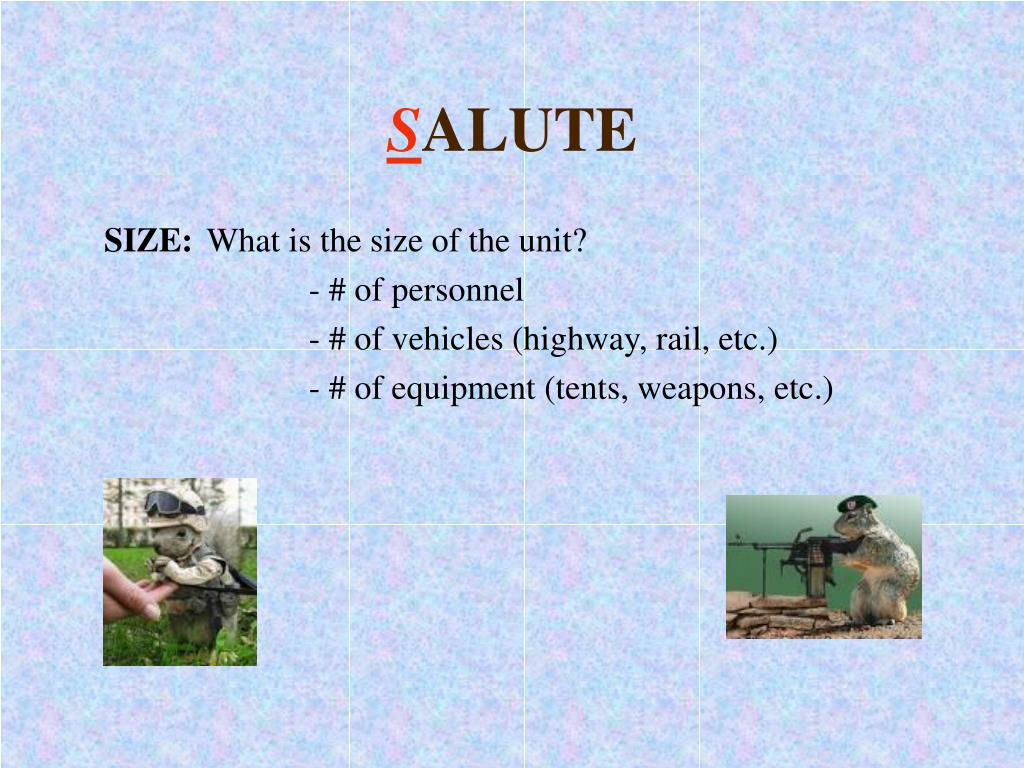 SALUTE

SIZE: What is the size of the unit?

- # of personnel
- # of vehicles (highway, rail, etc.)
- # of equipment (tents, weapons, etc.)